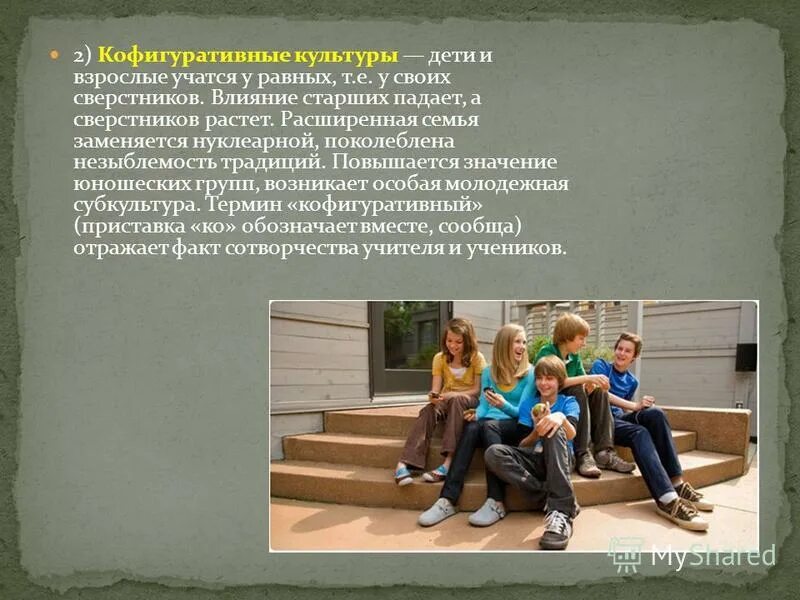 2) Кофигуративные культуры — дети и взрослые учатся у равных, т.е. у своих сверстников. Влияние старших падает, а сверстников растет. Расширенная семья заменяется нуклеарной, поколеблена незыблемость традиций. Повышается значение юношеских групп, возникает особая молодежная субкультура. Термин «кофигуративный» (приставка «ко» обозначает вместе, сообща) отражает факт сотворчества учителя и учеников.

MyShared